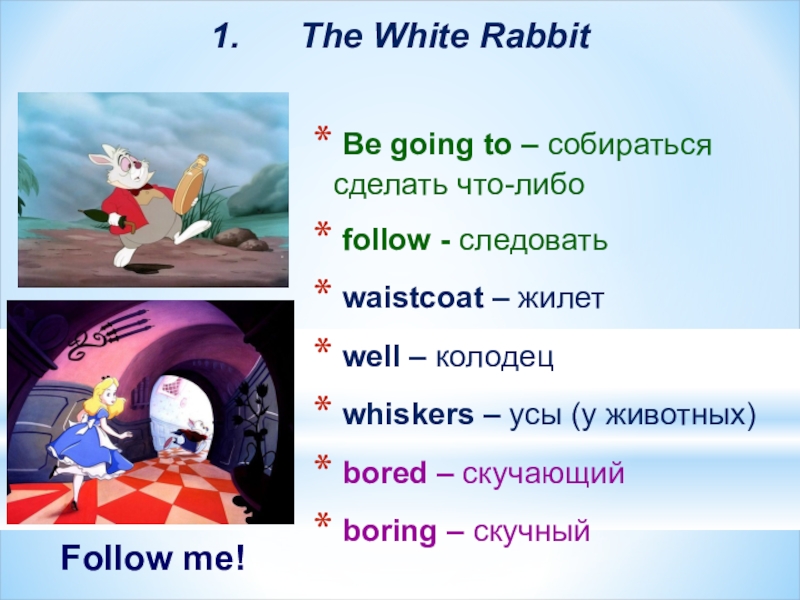 1. The White Rabbit

* Be going to – собираться сделать что-либо

* follow - следовать

* waistcoat – жилет

* well – колодец

* whiskers – усы (у животных)

* bored – скучающий

* boring – скучный

Follow me!